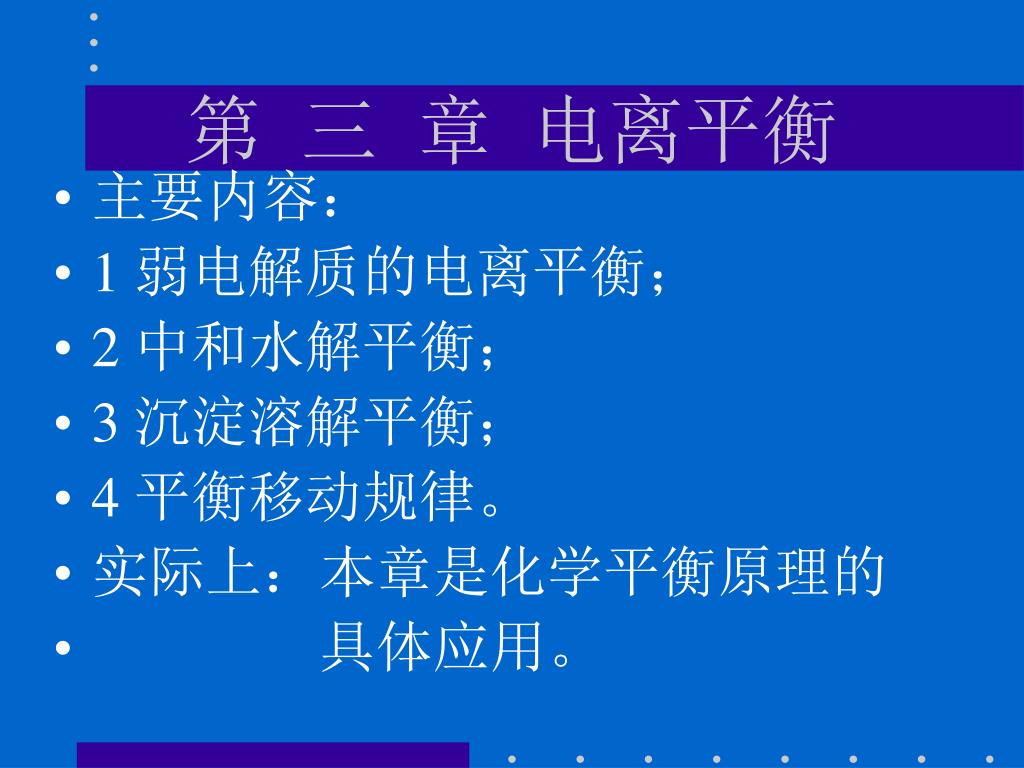 第 三 章 电离平衡

• 主要内容：
• 1 弱电解质的电离平衡；
• 2 中和水解平衡；
• 3 沉淀溶解平衡；
• 4 平衡移动规律。
• 实际上：本章是化学平衡原理的
• 具体应用。